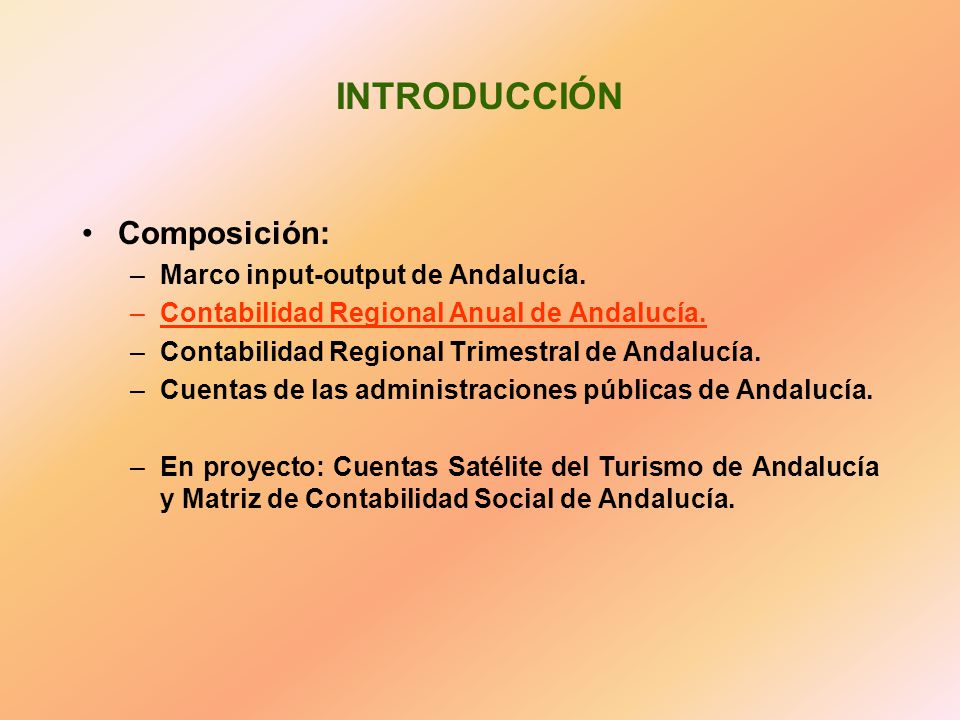 INTRODUCCIÓN

• Composición:
– Marco input-output de Andalucía.
– Contabilidad Regional Anual de Andalucía.
– Contabilidad Regional Trimestral de Andalucía.
– Cuentas de las administraciones públicas de Andalucía.

– En proyecto: Cuentas Satélite del Turismo de Andalucía y Matriz de Contabilidad Social de Andalucía.